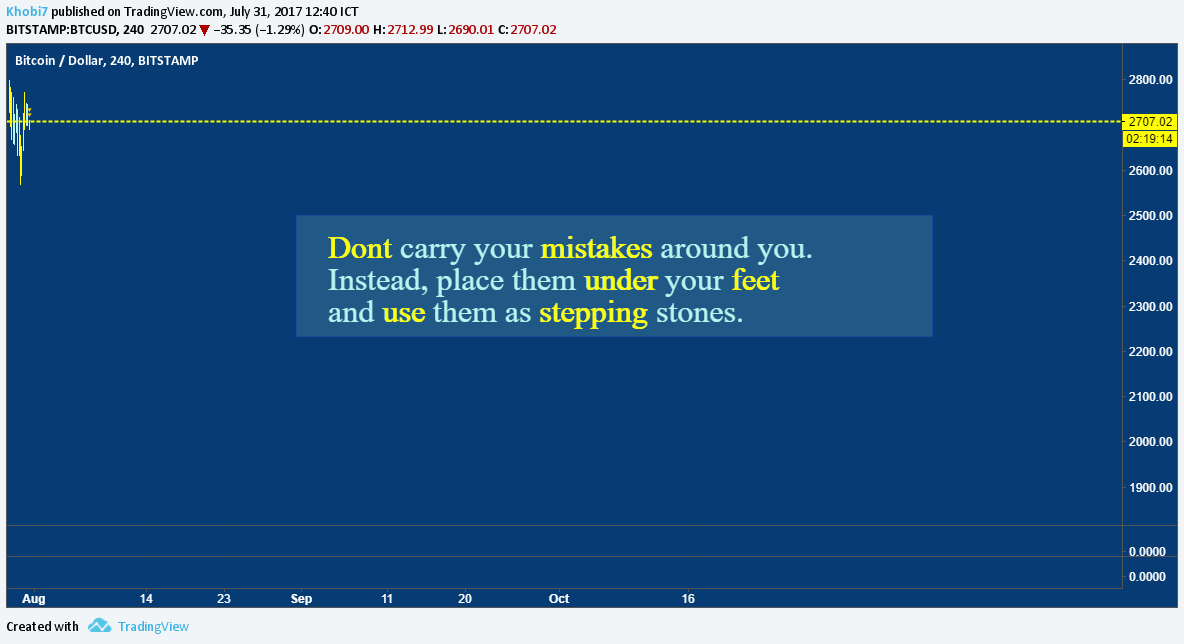 Khobi7 published on TradingView.com, July 31, 2017 12:40 ICT
BITSTAMP:BTCUSD, 240 2707.02 ▼ −35.35 (−1.29%) O:2709.00 H:2712.99 L:2690.01 C:2707.02

Bitcoin / Dollar, 240, BITSTAMP

Dont carry your mistakes around you. Instead, place them under your feet and use them as stepping stones.

2800.00
2707.02
02:19:14
2600.00
2500.00
2400.00
2300.00
2200.00
2100.00
2000.00
1900.00
0.0000
0.0000

Aug 14 23 Sep 11 20 Oct 16

Created with TradingView